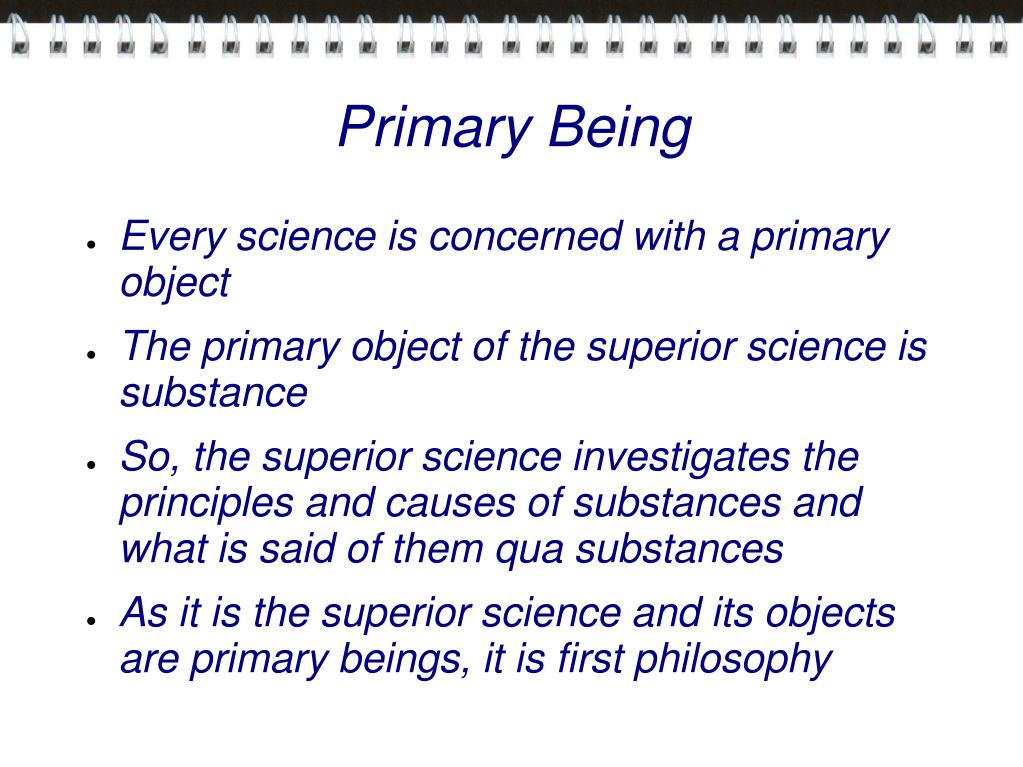 Primary Being

- Every science is concerned with a primary object
- The primary object of the superior science is substance
- So, the superior science investigates the principles and causes of substances and what is said of them qua substances
- As it is the superior science and its objects are primary beings, it is first philosophy